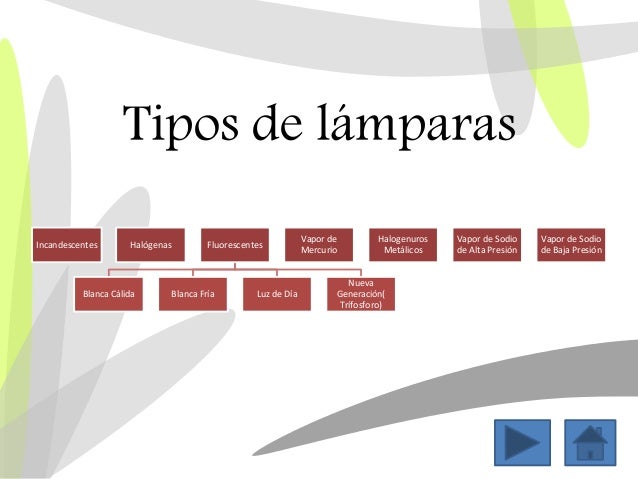 Tipos de lámparas

Incandescentes

Halógenas

Fluorescentes

Vapor de Mercurio

Halogenuros Metálicos

Vapor de Sodio de Alta Presión

Vapor de Sodio de Baja Presión

Blanca Cálida

Blanca Fría

Luz de Día

Nueva Generación( Trifosforo)